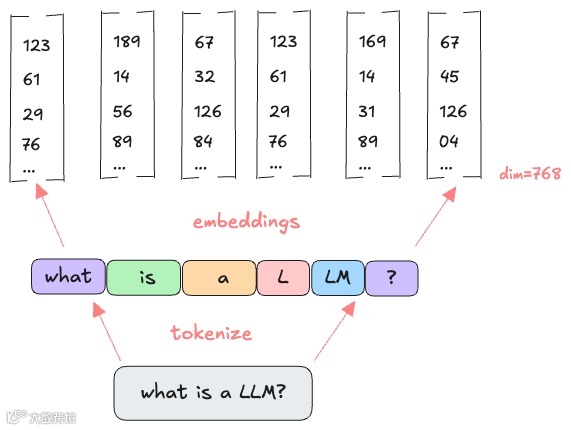 123
61
29
76
...

189
14
56
89
...

67
32
126
84
...

123
61
29
76
...

169
14
31
89
...

67
45
126
04
...

dim=768

embeddings

what is a L LM ?

tokenize

what is a LLM?

大数跨境